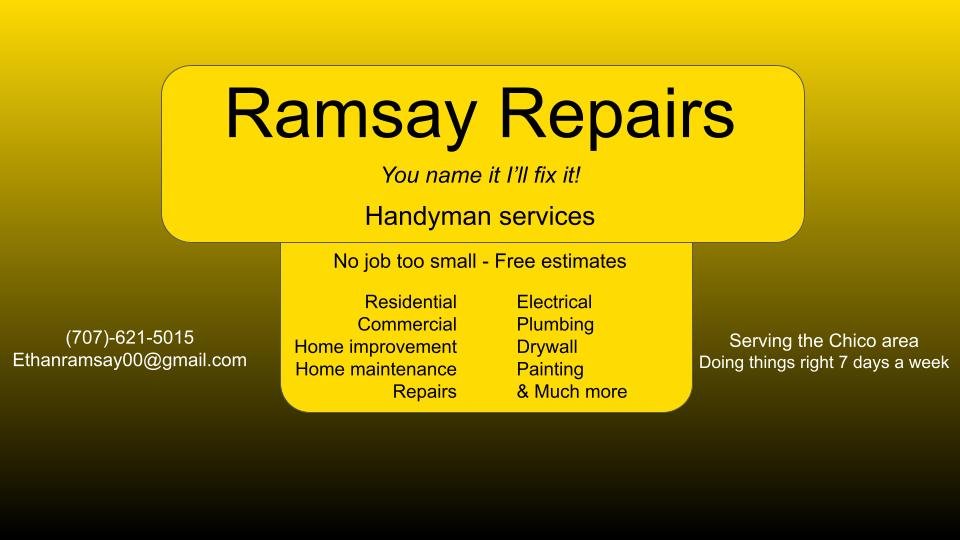 Ramsay Repairs

You name it I'll fix it!

Handyman services

No job too small - Free estimates

Residential
Commercial
Home improvement
Home maintenance
Repairs

Electrical
Plumbing
Drywall
Painting
& Much more

(707)-621-5015
Ethanramsay00@gmail.com

Serving the Chico area
Doing things right 7 days a week